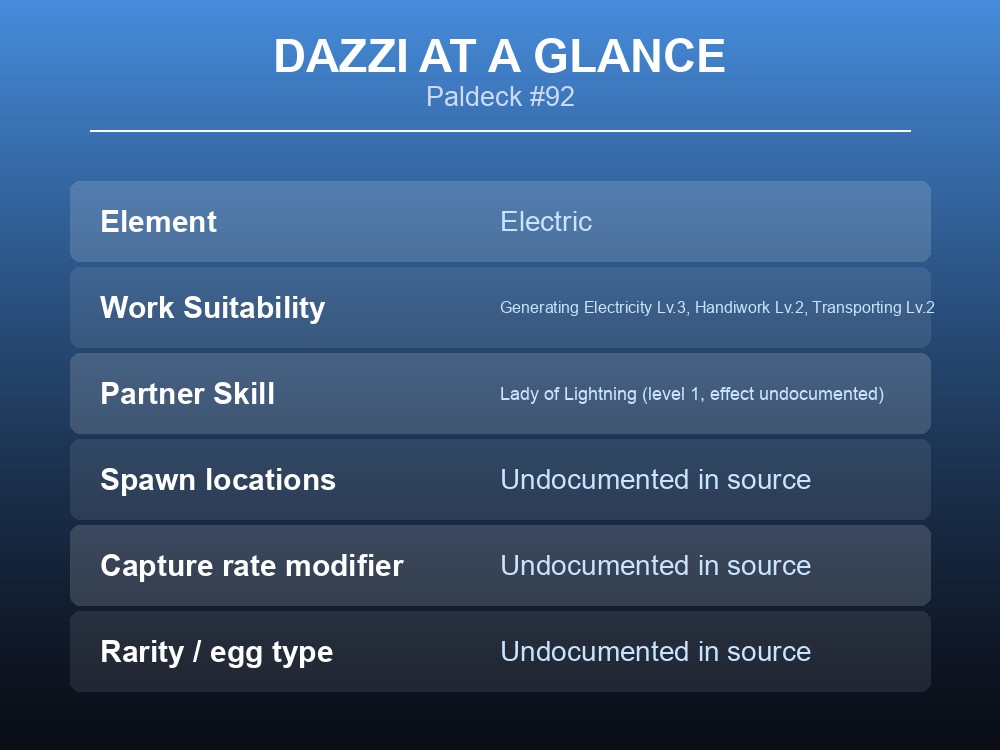 DAZZI AT A GLANCE
Paldeck #92

| Element | Electric |
|---|---|
| Work Suitability | Generating Electricity Lv.3, Handiwork Lv.2, Transporting Lv.2 |
| Partner Skill | Lady of Lightning (level 1, effect undocumented) |
| Spawn locations | Undocumented in source |
| Capture rate modifier | Undocumented in source |
| Rarity / egg type | Undocumented in source |